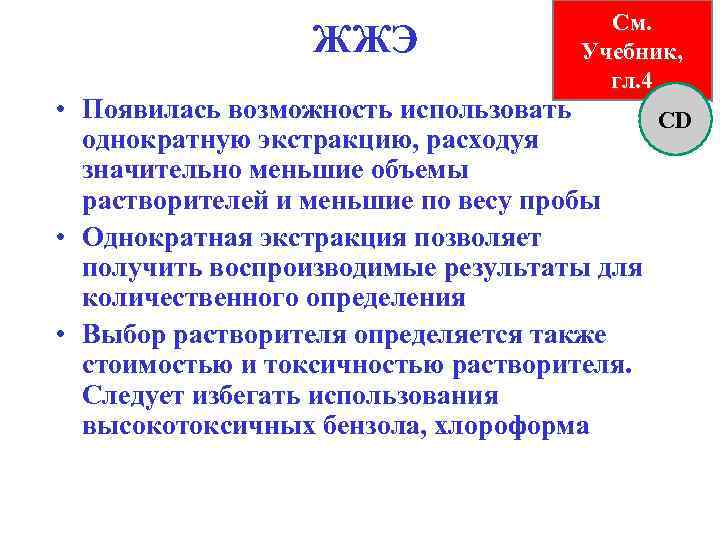 ЖЖЭ

См. Учебник, гл.4

CD

• Появилась возможность использовать однократную экстракцию, расходуя значительно меньшие объемы растворителей и меньшие по весу пробы

• Однократная экстракция позволяет получить воспроизводимые результаты для количественного определения

• Выбор растворителя определяется также стоимостью и токсичностью растворителя. Следует избегать использования высокотоксичных бензола, хлороформа